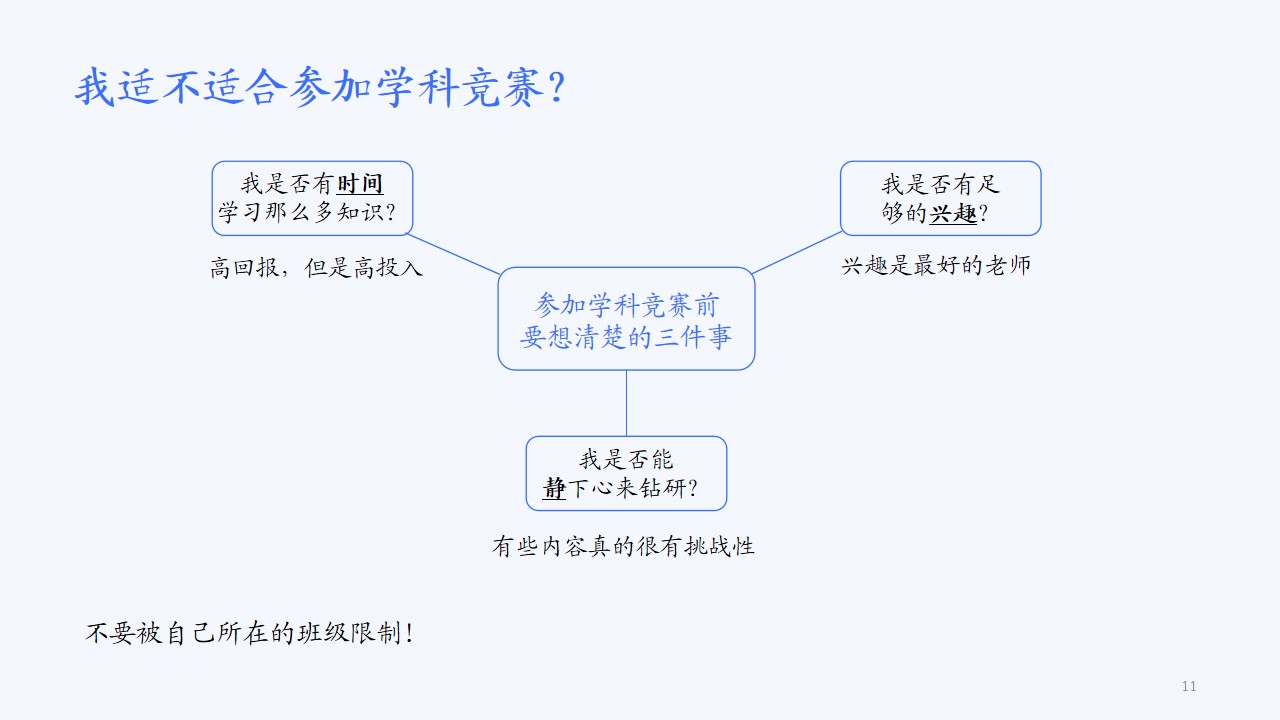 我适不适合参加学科竞赛?

我是否有时间学习那么多知识?

高回报，但是高投入

我是否有足够的兴趣?

兴趣是最好的老师

参加学科竞赛前要想清楚的三件事

我是否能静下心来钻研?

有些内容真的很有挑战性

不要被自己所在的班级限制!

11